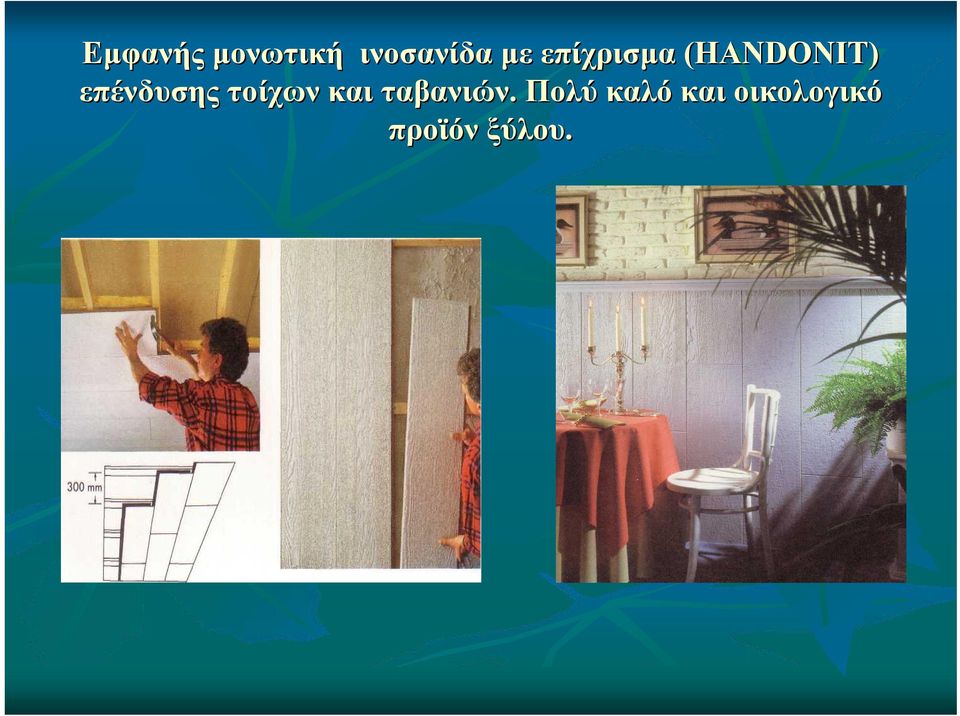 Εμφανής μονωτική ινοσανίδα με επίχρισμα (HANDONIT) επένδυσης τοίχων και ταβανιών. Πολύ καλό και οικολογικό προϊόν ξύλου.

300 mm